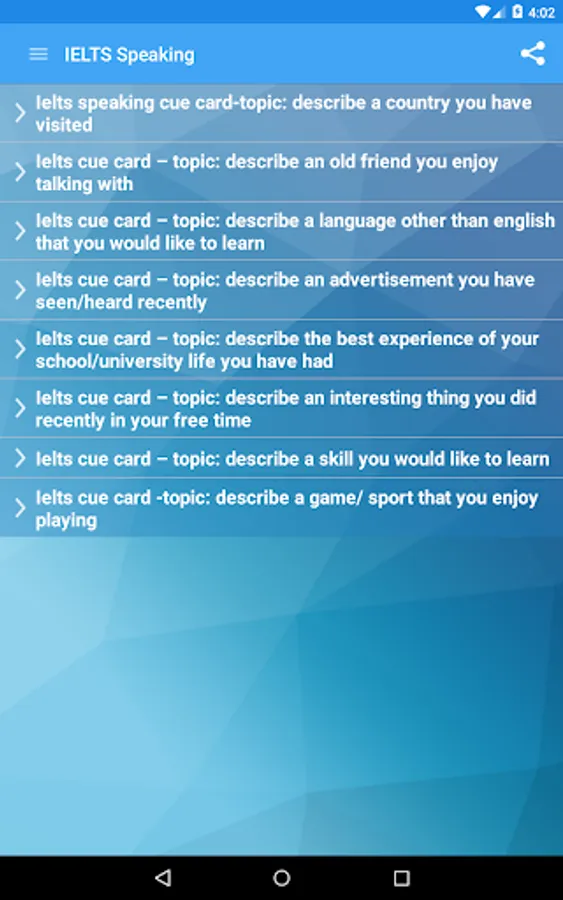 4:02

IELTS Speaking

Ielts speaking cue card-topic: describe a country you have visited

Ielts cue card – topic: describe an old friend you enjoy talking with

Ielts cue card – topic: describe a language other than english that you would like to learn

Ielts cue card – topic: describe an advertisement you have seen/heard recently

Ielts cue card – topic: describe the best experience of your school/university life you have had

Ielts cue card – topic: describe an interesting thing you did recently in your free time

Ielts cue card – topic: describe a skill you would like to learn

Ielts cue card -topic: describe a game/ sport that you enjoy playing